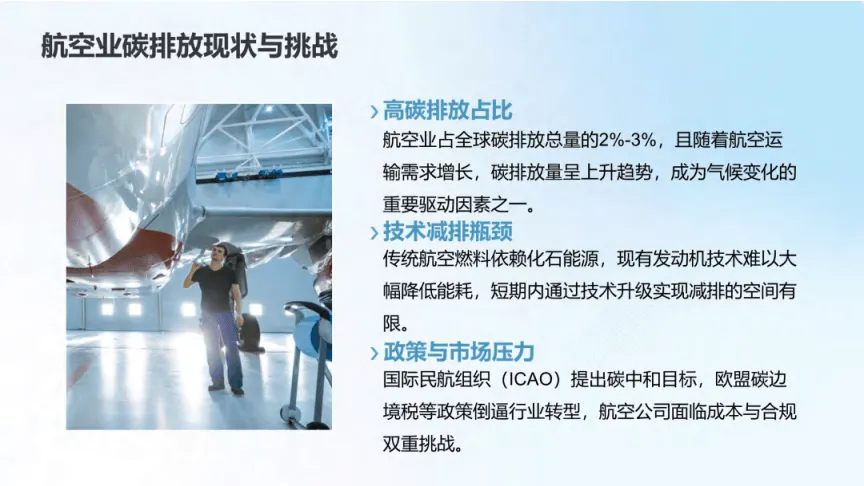 航空业碳排放现状与挑战

› 高碳排放占比

航空业占全球碳排放总量的2%-3%，且随着航空运输需求增长，碳排放量呈上升趋势，成为气候变化的重要驱动因素之一。

› 技术减排瓶颈

传统航空燃料依赖化石能源，现有发动机技术难以大幅降低能耗，短期内通过技术升级实现减排的空间有限。

› 政策与市场压力

国际民航组织（ICAO）提出碳中和目标，欧盟碳边境税等政策倒逼行业转型，航空公司面临成本与合规双重挑战。